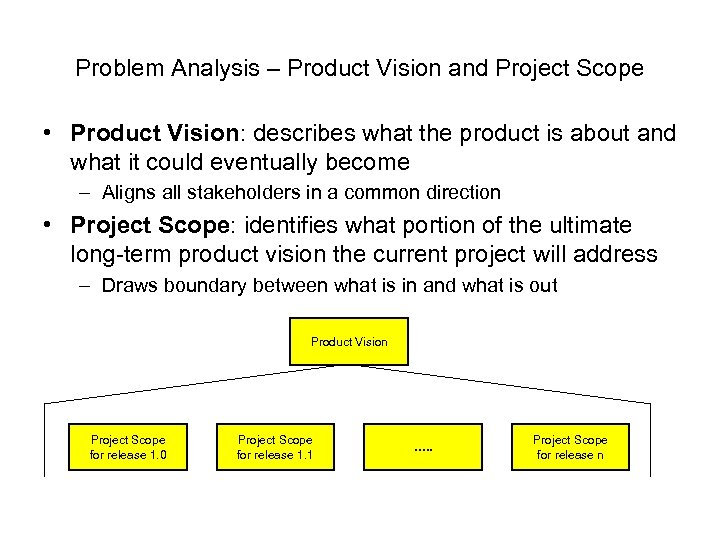 Problem Analysis – Product Vision and Project Scope

• Product Vision: describes what the product is about and what it could eventually become

– Aligns all stakeholders in a common direction

• Project Scope: identifies what portion of the ultimate long-term product vision the current project will address

– Draws boundary between what is in and what is out

Product Vision

Project Scope for release 1.0

Project Scope for release 1.1

.....

Project Scope for release n